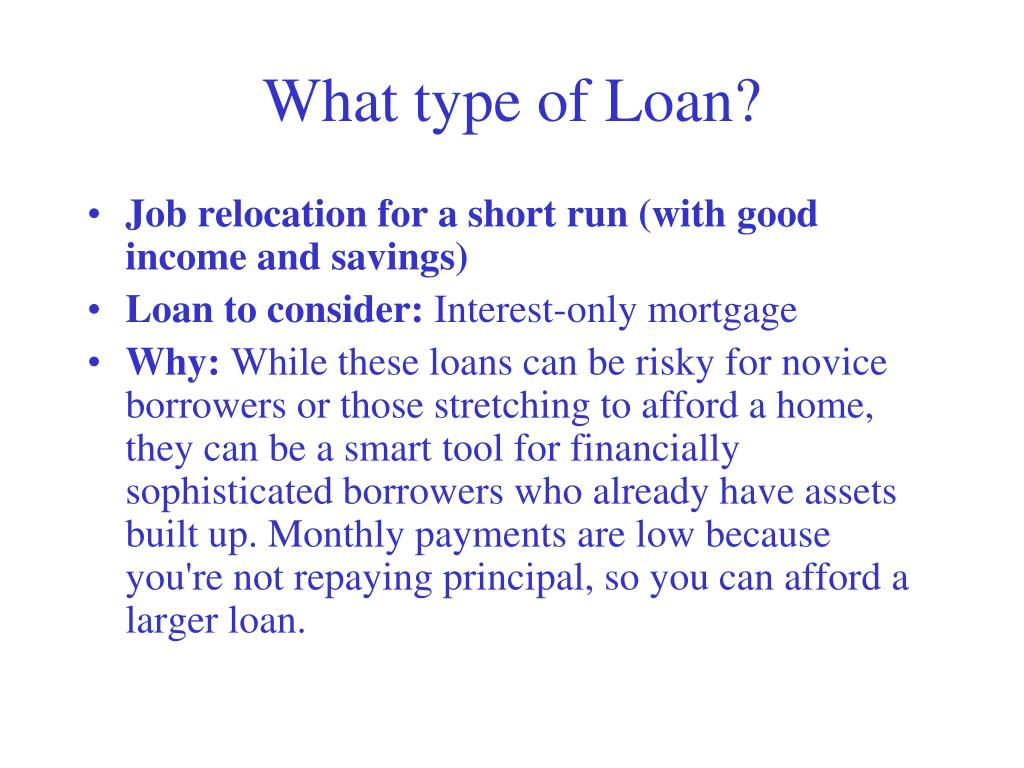 What type of Loan?

• Job relocation for a short run (with good income and savings)
• Loan to consider: Interest-only mortgage
• Why: While these loans can be risky for novice borrowers or those stretching to afford a home, they can be a smart tool for financially sophisticated borrowers who already have assets built up. Monthly payments are low because you're not repaying principal, so you can afford a larger loan.